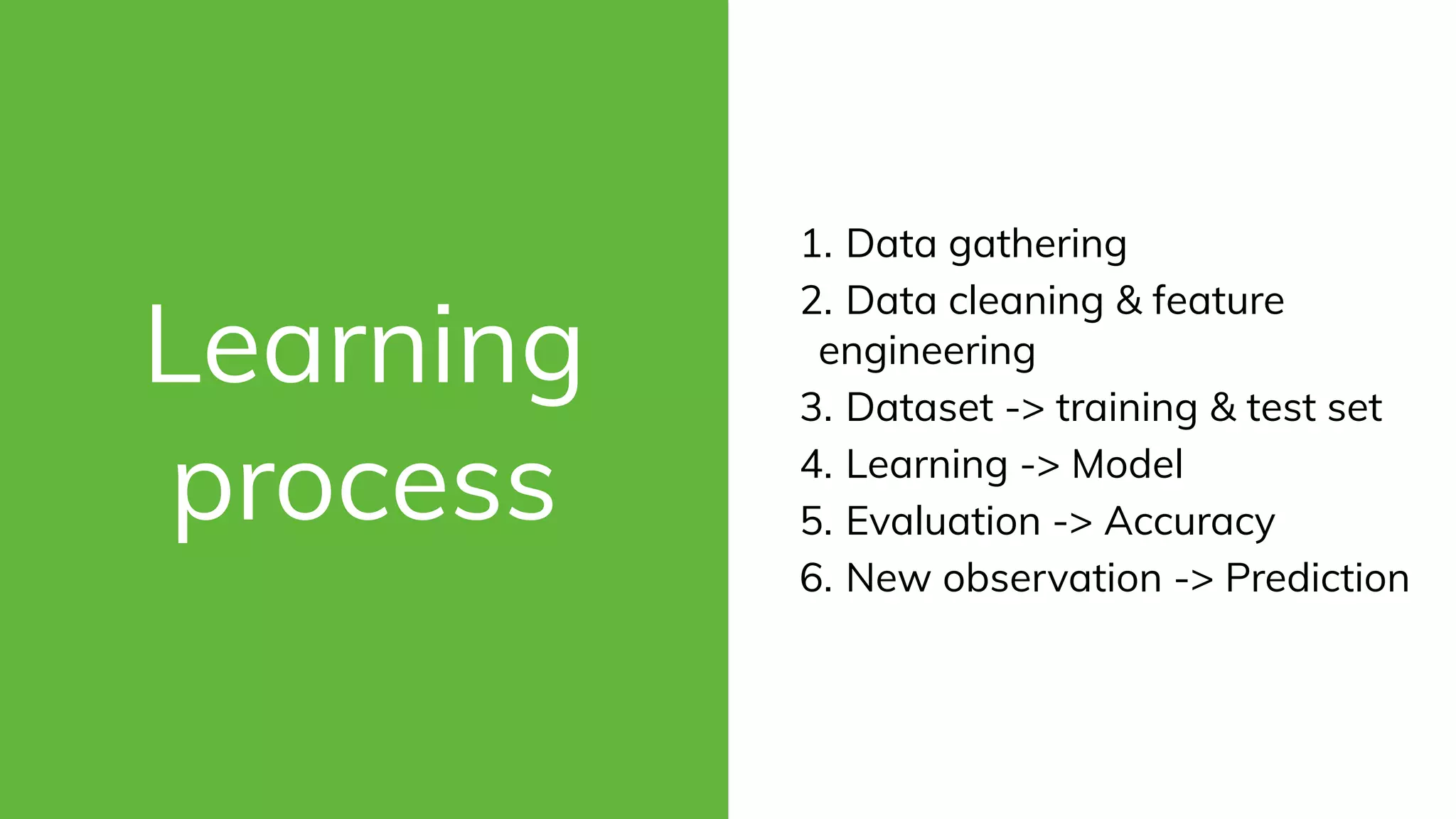 Learning process

1. Data gathering
2. Data cleaning & feature engineering
3. Dataset -> training & test set
4. Learning -> Model
5. Evaluation -> Accuracy
6. New observation -> Prediction